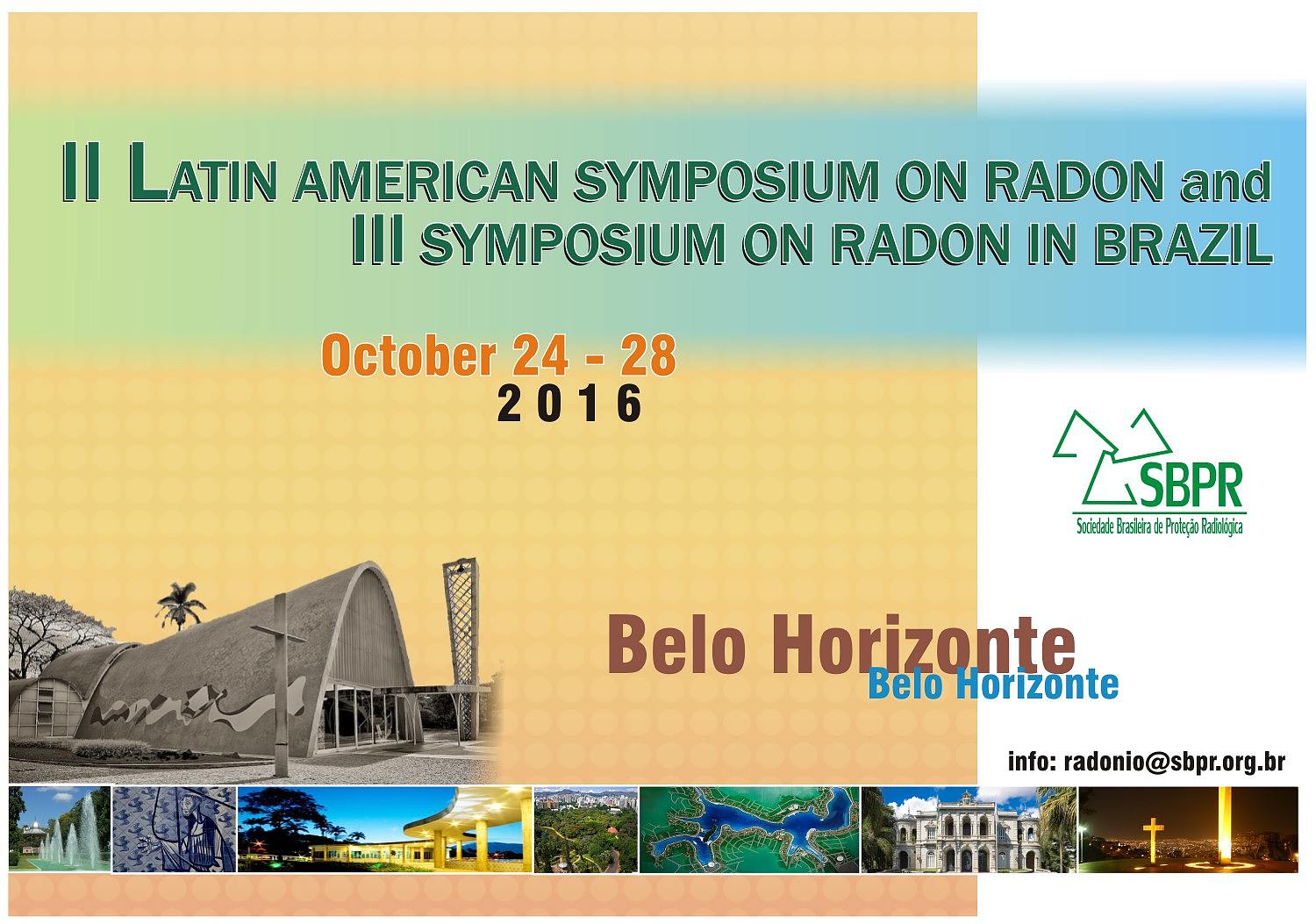 II LATIN AMERICAN SYMPOSIUM ON RADON and
III SYMPOSIUM ON RADON IN BRAZIL

October 24 - 28
2016

SBPR
Sociedade Brasileira de Proteção Radiológica

Belo Horizonte
Belo Horizonte

info: radonio@sbpr.org.br